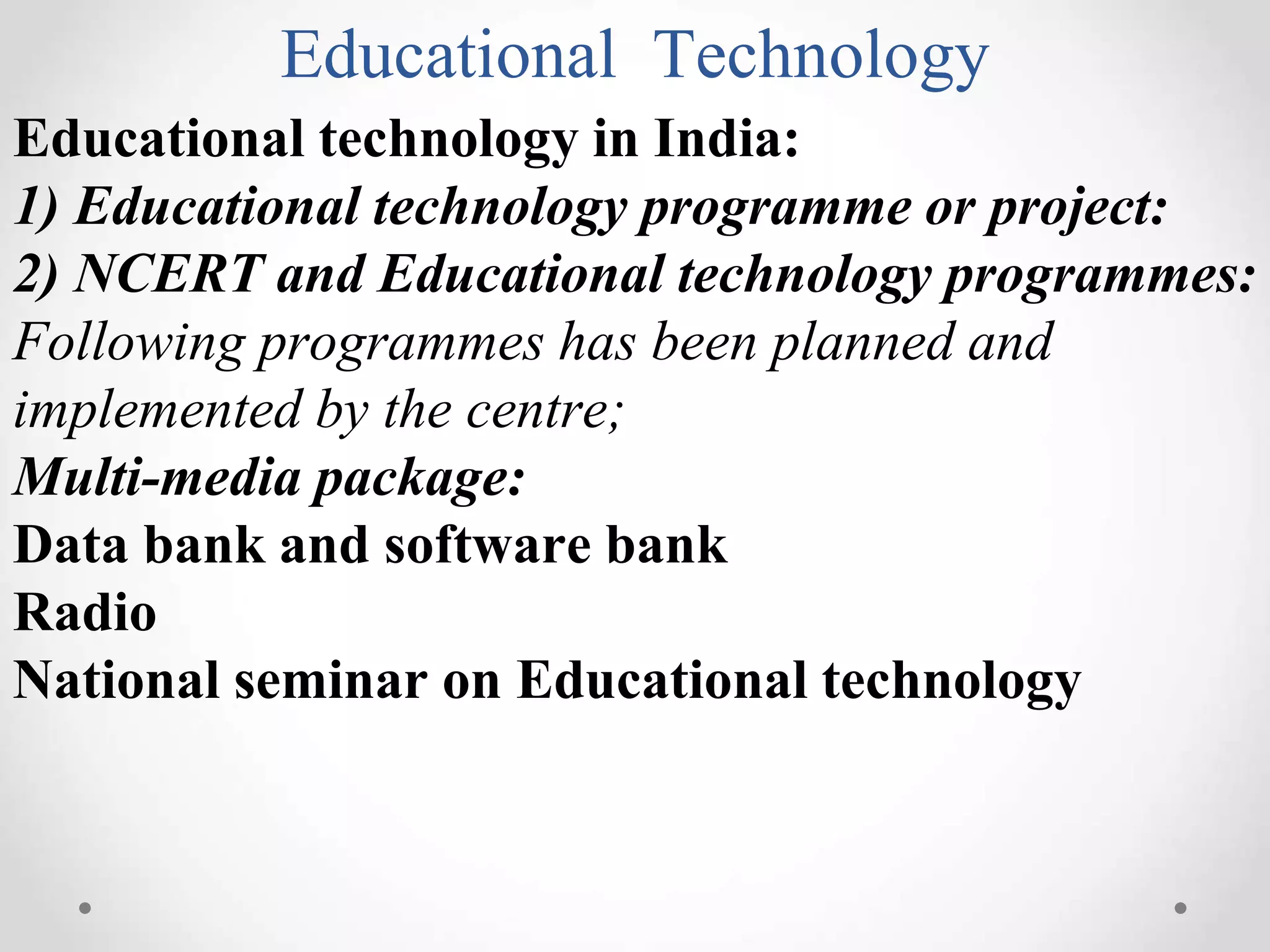 Educational Technology

Educational technology in India:

1) Educational technology programme or project:

2) NCERT and Educational technology programmes:

Following programmes has been planned and implemented by the centre;

Multi-media package:

Data bank and software bank

Radio

National seminar on Educational technology